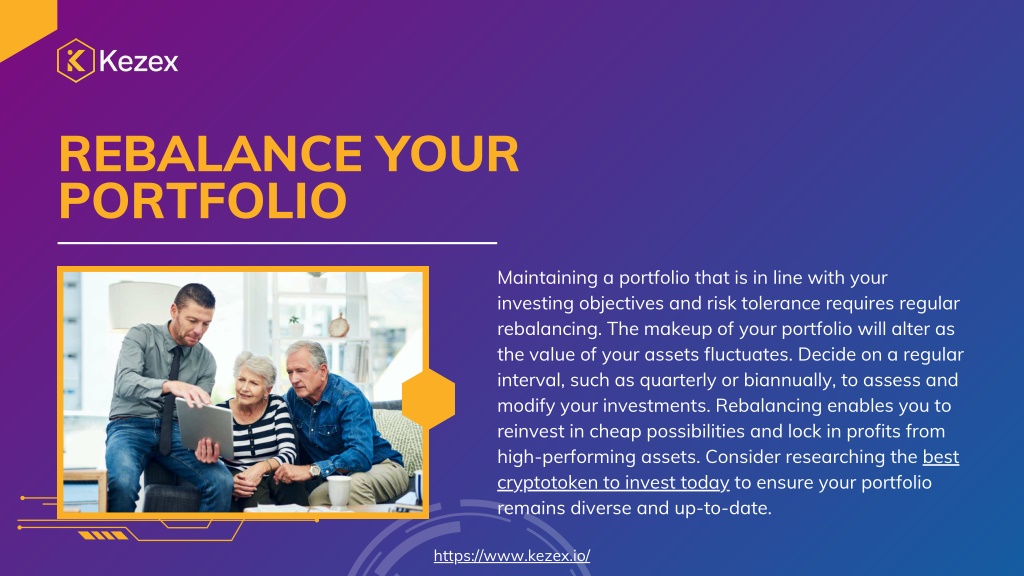 Kezex

REBALANCE YOUR PORTFOLIO

Maintaining a portfolio that is in line with your investing objectives and risk tolerance requires regular rebalancing. The makeup of your portfolio will alter as the value of your assets fluctuates. Decide on a regular interval, such as quarterly or biannually, to assess and modify your investments. Rebalancing enables you to reinvest in cheap possibilities and lock in profits from high-performing assets. Consider researching the best cryptotoken to invest today to ensure your portfolio remains diverse and up-to-date.

https://www.kezex.io/